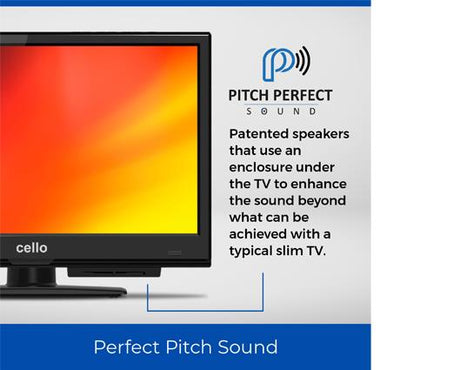 cello

PITCH PERFECT
SOUND

Patented speakers that use an enclosure under the TV to enhance the sound beyond what can be achieved with a typical slim TV.

Perfect Pitch Sound